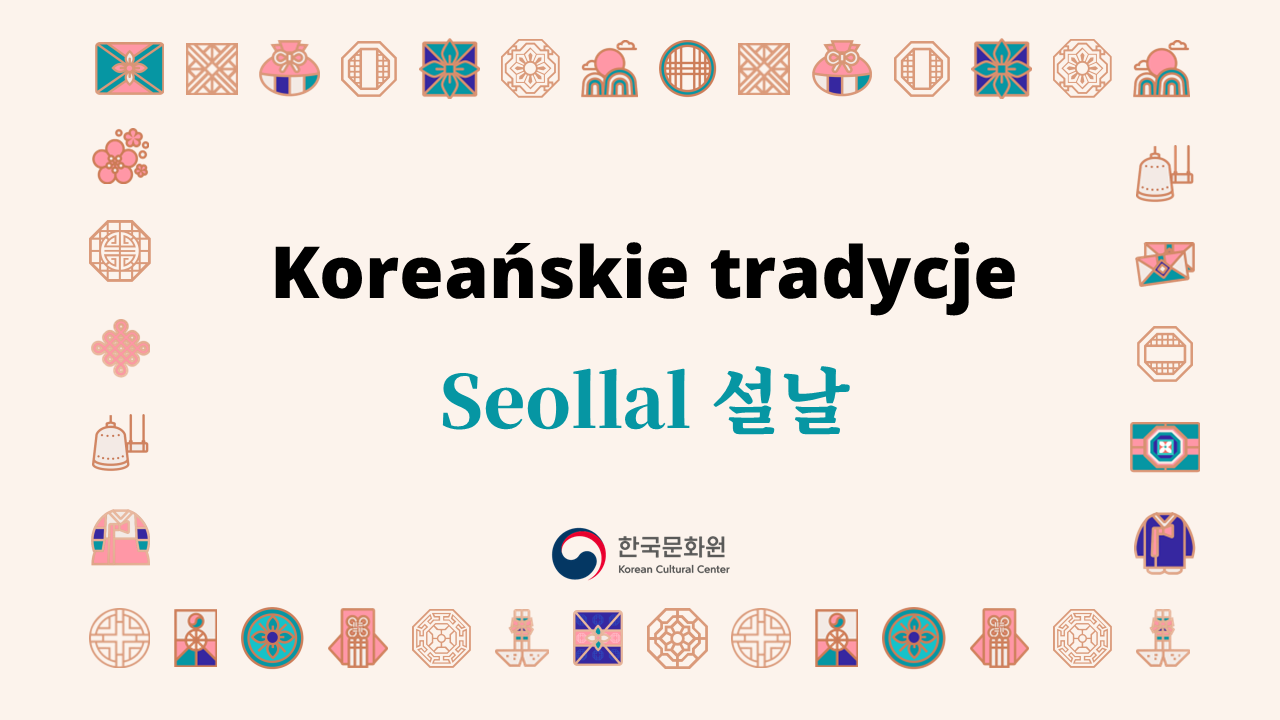 Koreańskie tradycje

Seollal 설날

한국문화원
Korean Cultural Center